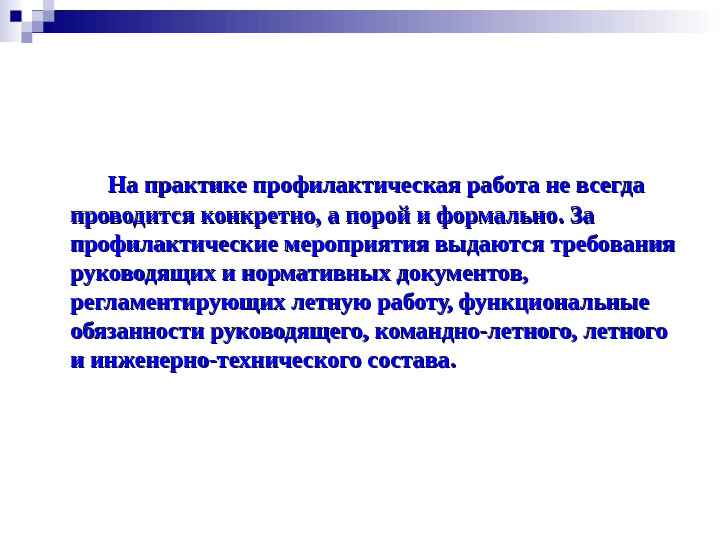 На практике профилактическая работа не всегда проводится конкретно, а порой и формально. За профилактические мероприятия выдаются требования руководящих и нормативных документов, регламентирующих летную работу, функциональные обязанности руководящего, командно-летного, летного и инженерно-технического состава.